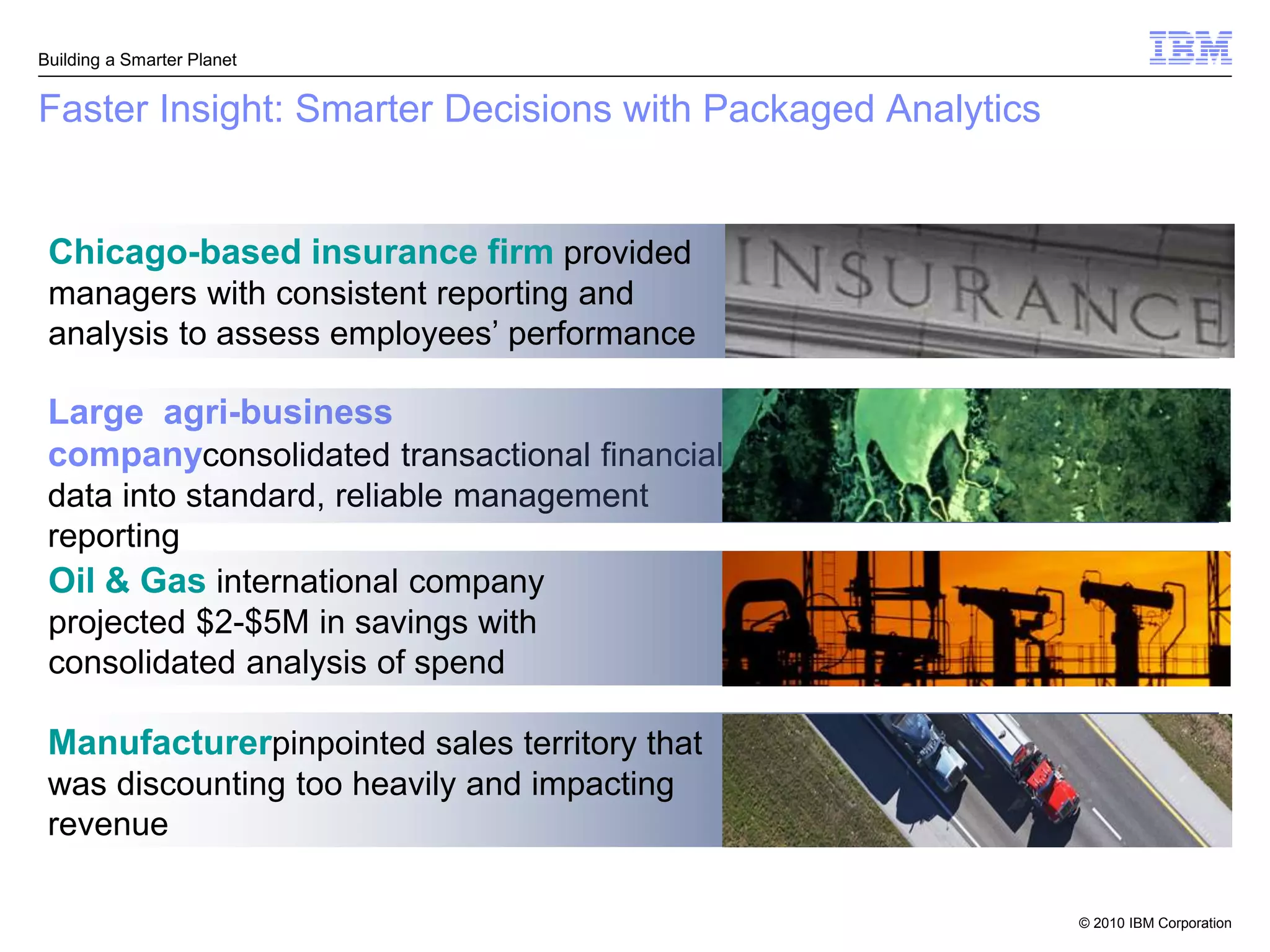 Building a Smarter Planet

IBM

Faster Insight: Smarter Decisions with Packaged Analytics

Chicago-based insurance firm provided managers with consistent reporting and analysis to assess employees' performance

INSURANCE

Large agri-business companyconsolidated transactional financial data into standard, reliable management reporting

Oil & Gas international company projected \$2-\$5M in savings with consolidated analysis of spend

Manufacturerpinpointed sales territory that was discounting too heavily and impacting revenue

© 2010 IBM Corporation